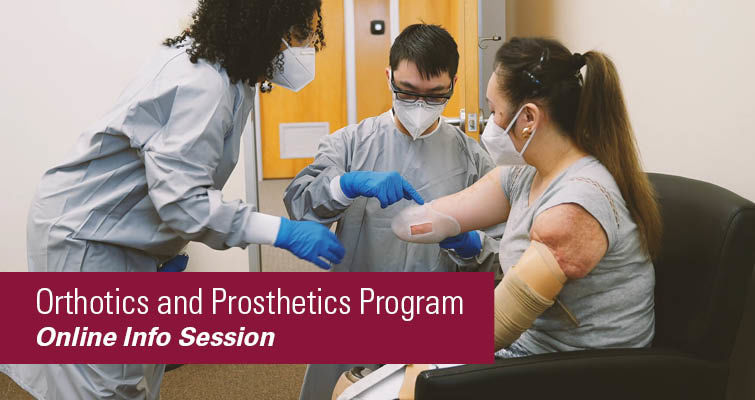 Orthotics and Prosthetics Program
Online Info Session